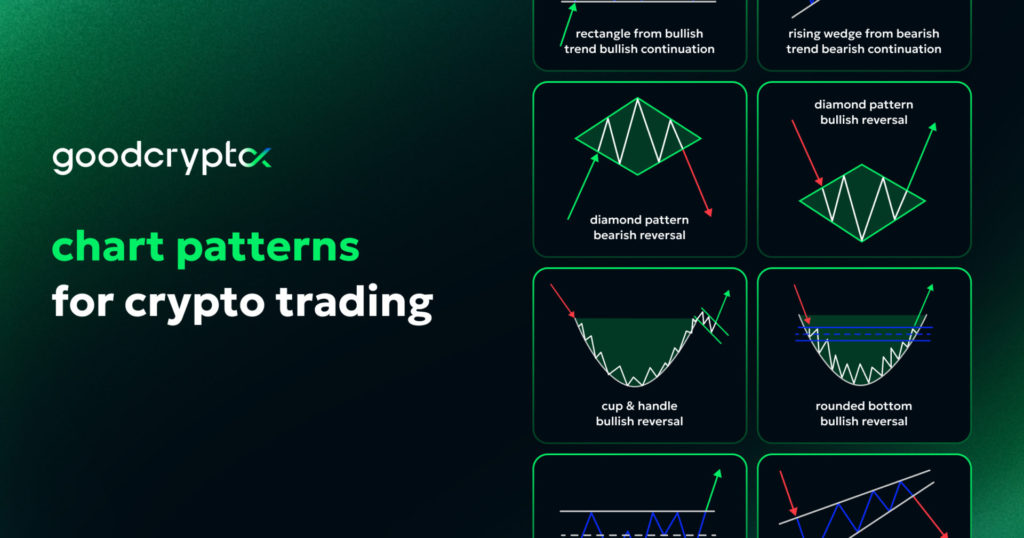 goodcrypto

chart patterns
for crypto trading

rectangle from bullish trend bullish continuation

rising wedge from bearish trend bearish continuation

diamond pattern bearish reversal

diamond pattern bullish reversal

cup & handle bullish reversal

rounded bottom bullish reversal